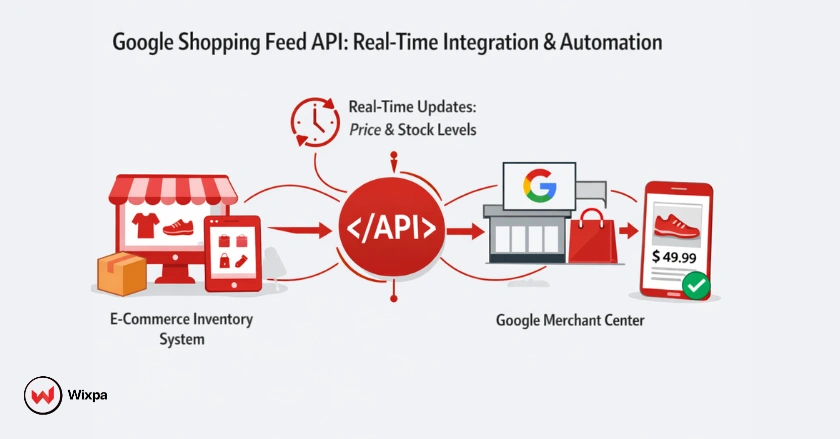 Google Shopping Feed API: Real-Time Integration & Automation

Real-Time Updates:
Price & Stock Levels

</API>

G

$ 49.99

E-Commerce Inventory System

Google Merchant Center

Wixpa